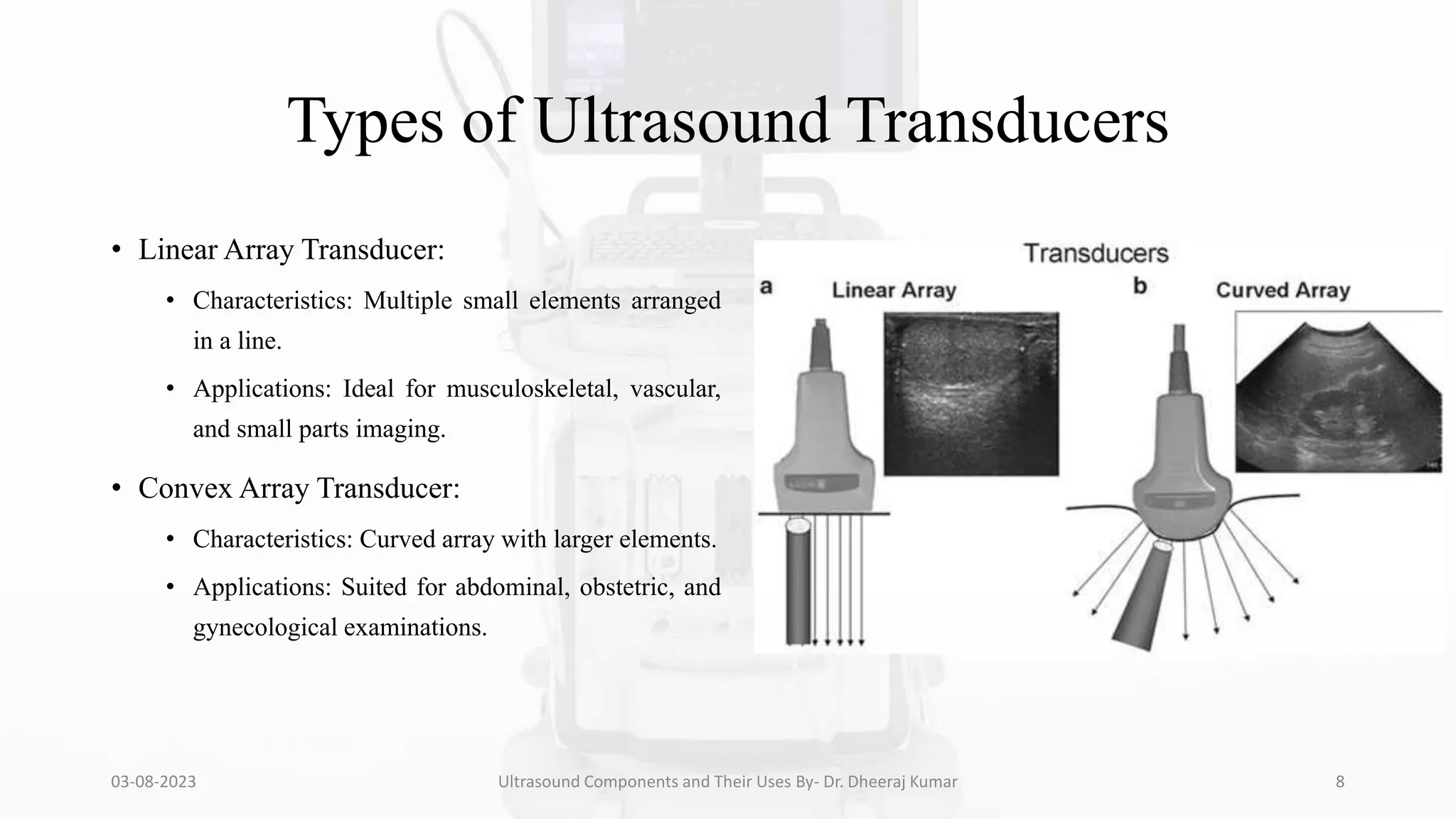 Types of Ultrasound Transducers

• Linear Array Transducer:
  • Characteristics: Multiple small elements arranged in a line.
  • Applications: Ideal for musculoskeletal, vascular, and small parts imaging.
• Convex Array Transducer:
  • Characteristics: Curved array with larger elements.
  • Applications: Suited for abdominal, obstetric, and gynecological examinations.

Transducers
a Linear Array
b Curved Array

03-08-2023
Ultrasound Components and Their Uses By- Dr. Dheeraj Kumar
8